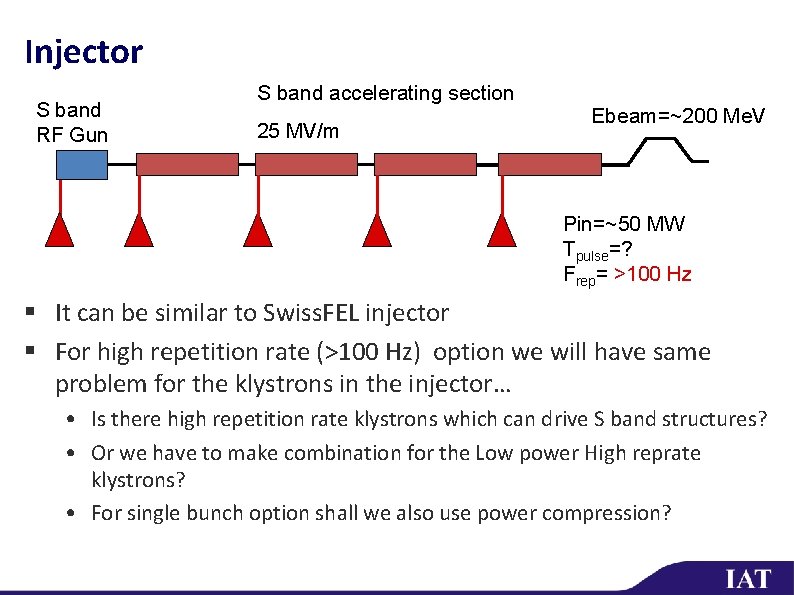 Injector

S band
RF Gun

S band accelerating section

25 MV/m

Ebeam=~200 MeV

Pin=~50 MW
$T_{pulse}$=?
$F_{rep}$= >100 Hz

▪ It can be similar to SwissFEL injector
▪ For high repetition rate (>100 Hz) option we will have same problem for the klystrons in the injector…
• Is there high repetition rate klystrons which can drive S band structures?
• Or we have to make combination for the Low power High reprate klystrons?
• For single bunch option shall we also use power compression?

IAT